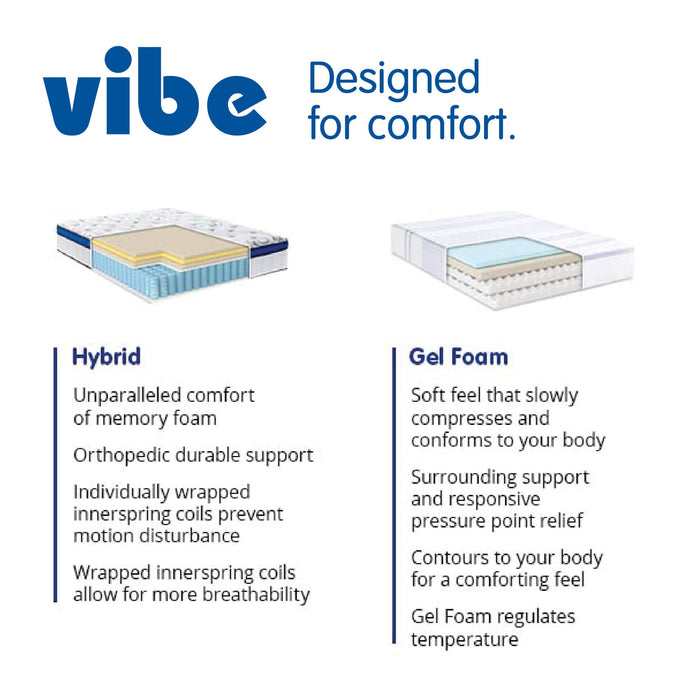 vibe

Designed for comfort.

Hybrid

Unparalleled comfort of memory foam

Orthopedic durable support

Individually wrapped innerspring coils prevent motion disturbance

Wrapped innerspring coils allow for more breathability

Gel Foam

Soft feel that slowly compresses and conforms to your body

Surrounding support and responsive pressure point relief

Contours to your body for a comforting feel

Gel Foam regulates temperature